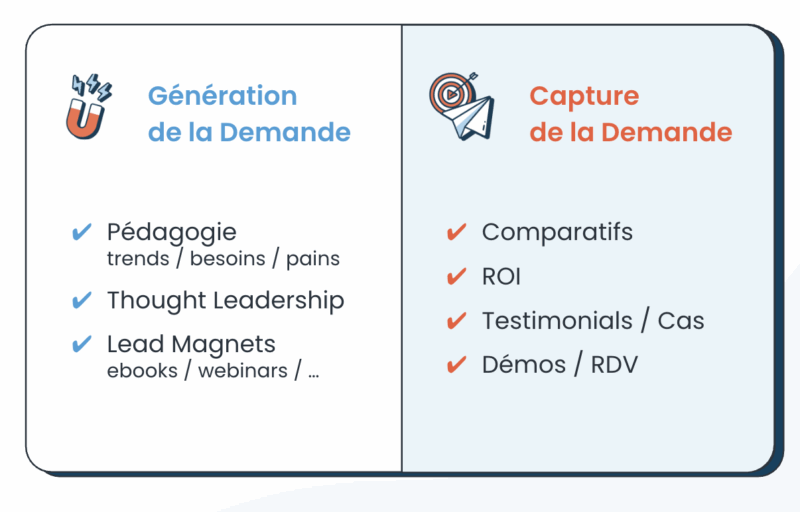 Génération de la Demande

✔ Pédagogie
trends / besoins / pains

✔ Thought Leadership

✔ Lead Magnets
ebooks / webinars / ...

Capture de la Demande

✔ Comparatifs

✔ ROI

✔ Testimonials / Cas

✔ Démos / RDV